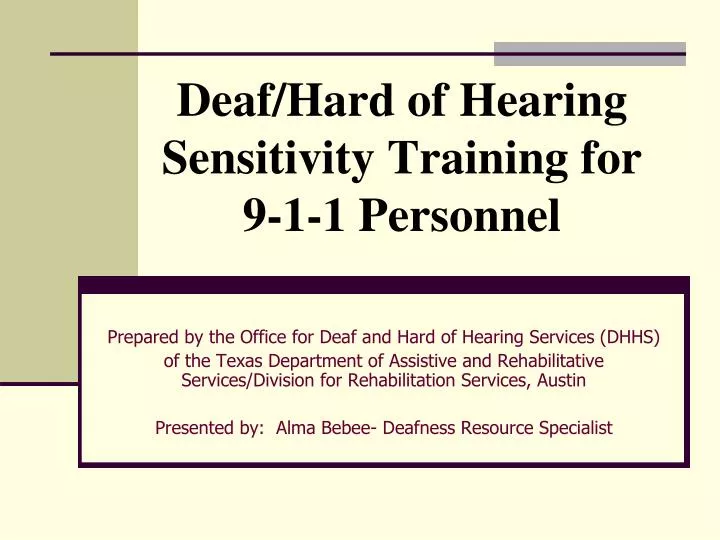 Deaf/Hard of Hearing Sensitivity Training for 9-1-1 Personnel

Prepared by the Office for Deaf and Hard of Hearing Services (DHHS) of the Texas Department of Assistive and Rehabilitative Services/Division for Rehabilitation Services, Austin

Presented by: Alma Bebee- Deafness Resource Specialist